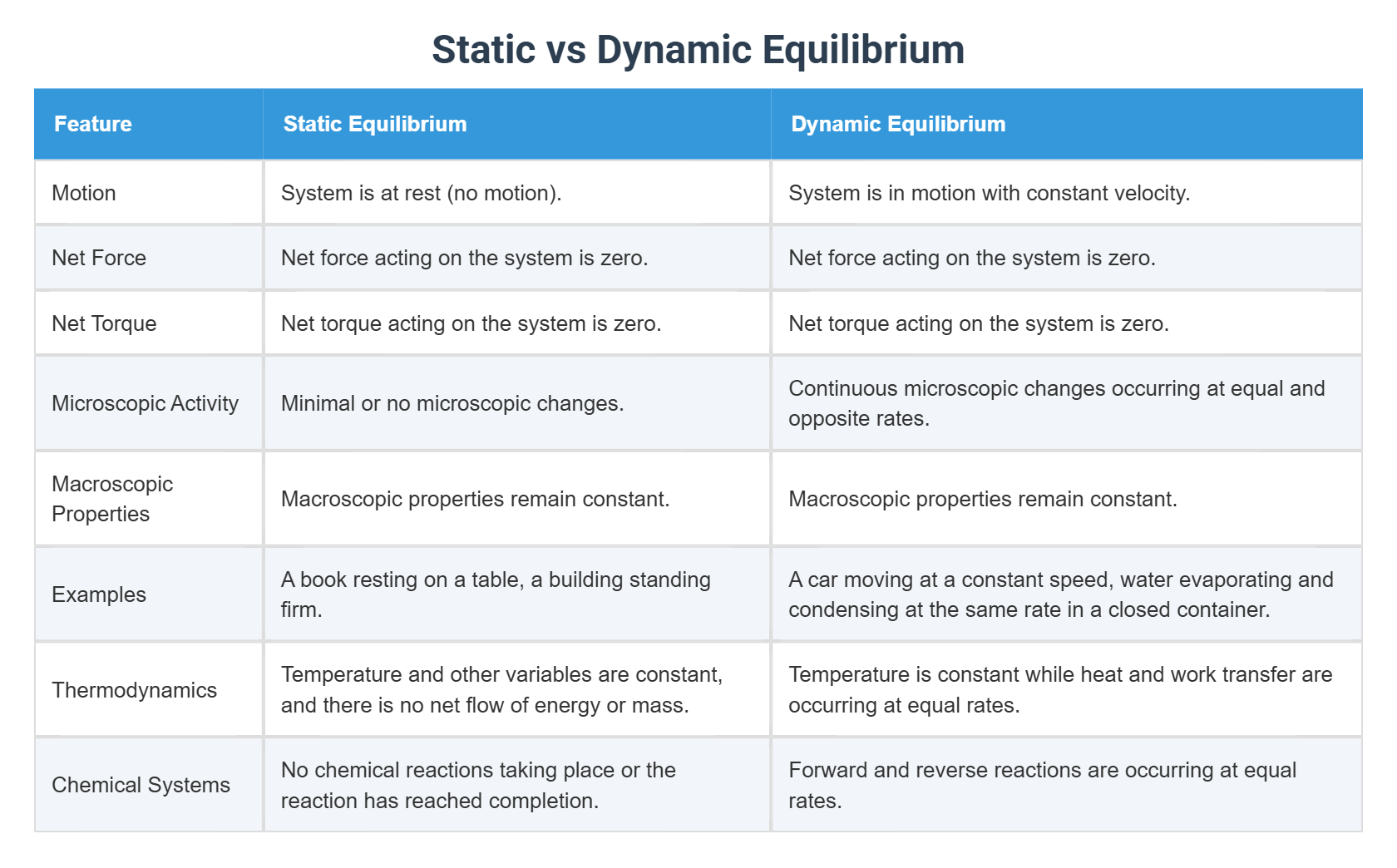 Static vs Dynamic Equilibrium

| Feature | Static Equilibrium | Dynamic Equilibrium |
|---|---|---|
| Motion | System is at rest (no motion). | System is in motion with constant velocity. |
| Net Force | Net force acting on the system is zero. | Net force acting on the system is zero. |
| Net Torque | Net torque acting on the system is zero. | Net torque acting on the system is zero. |
| Microscopic Activity | Minimal or no microscopic changes. | Continuous microscopic changes occurring at equal and opposite rates. |
| Macroscopic Properties | Macroscopic properties remain constant. | Macroscopic properties remain constant. |
| Examples | A book resting on a table, a building standing firm. | A car moving at a constant speed, water evaporating and condensing at the same rate in a closed container. |
| Thermodynamics | Temperature and other variables are constant, and there is no net flow of energy or mass. | Temperature is constant while heat and work transfer are occurring at equal rates. |
| Chemical Systems | No chemical reactions taking place or the reaction has reached completion. | Forward and reverse reactions are occurring at equal rates. |